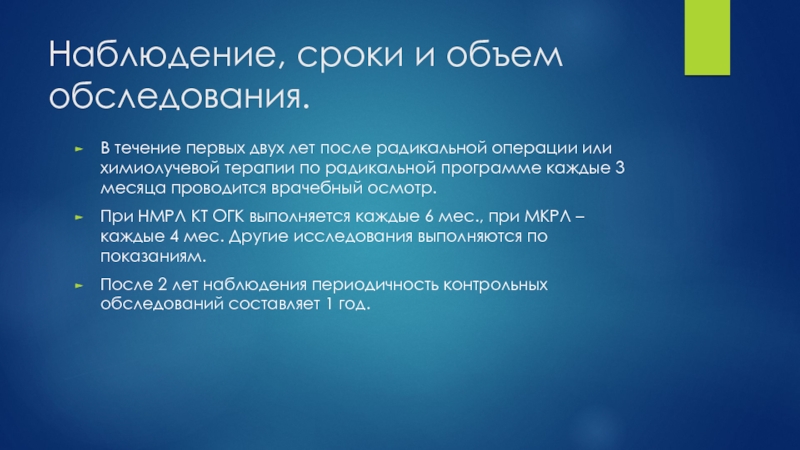 Наблюдение, сроки и объем обследования.

► В течение первых двух лет после радикальной операции или химиолучевой терапии по радикальной программе каждые 3 месяца проводится врачебный осмотр.

► При НМРЛ КТ ОГК выполняется каждые 6 мес., при МКРЛ – каждые 4 мес. Другие исследования выполняются по показаниям.

► После 2 лет наблюдения периодичность контрольных обследований составляет 1 год.